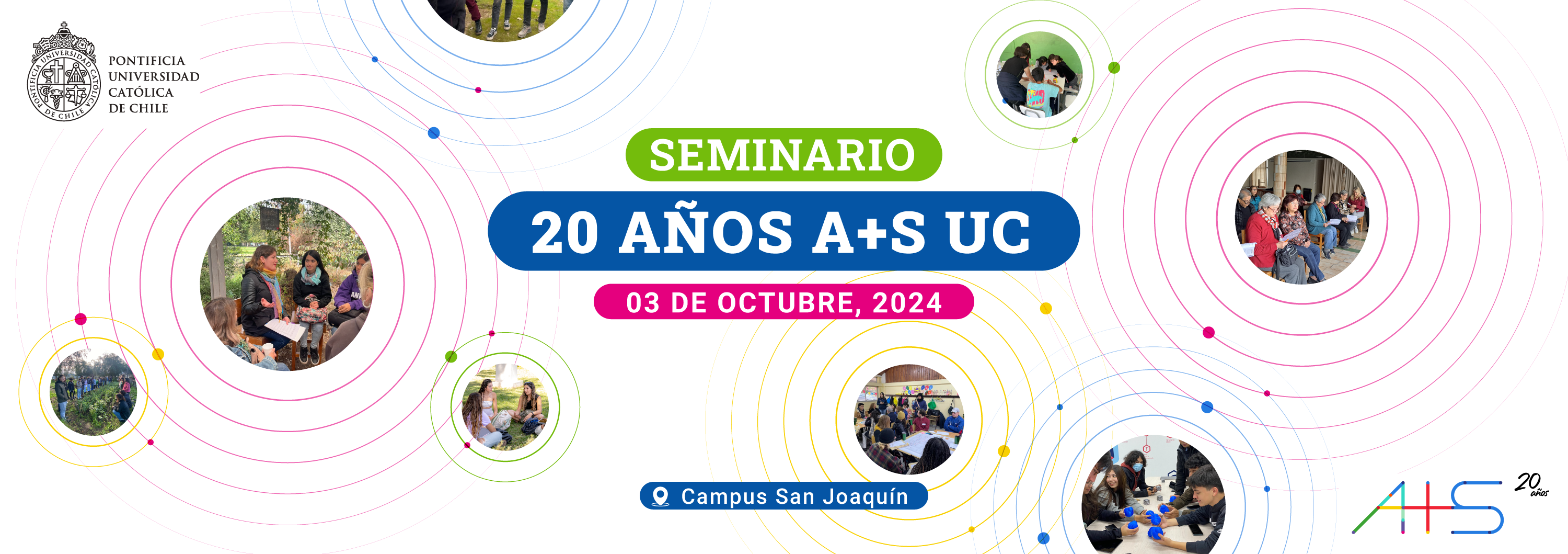 PONTIFICIA UNIVERSIDAD CATÓLICA DE CHILE

PONTIFICIA UNIVERSIDAD CATÓLICA DE CHILE

SEMINARIO

20 AÑOS A+S UC

03 DE OCTUBRE, 2024

Campus San Joaquín

A+S 20 años